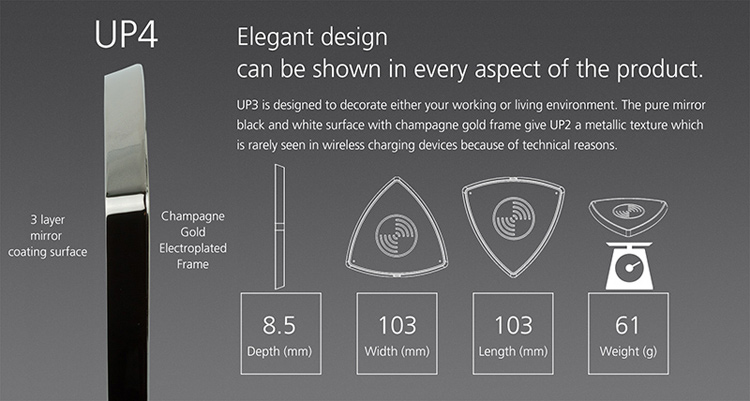 UP4

Elegant design
can be shown in every aspect of the product.

UP3 is designed to decorate either your working or living environment. The pure mirror black and white surface with champagne gold frame give UP2 a metallic texture which is rarely seen in wireless charging devices because of technical reasons.

3 layer mirror coating surface

Champagne Gold Electroplated Frame

8.5
Depth (mm)

103
Width (mm)

103
Length (mm)

61
Weight (g)